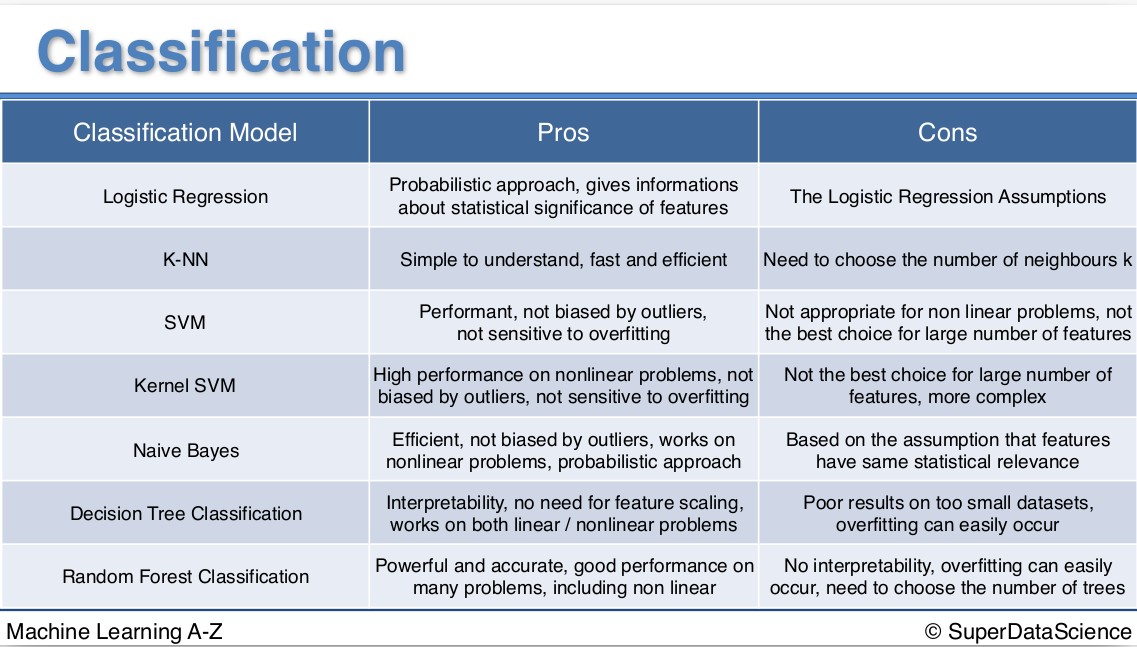 Classification

| Classification Model | Pros | Cons |
|---|---|---|
| Logistic Regression | Probabilistic approach, gives informations about statistical significance of features | The Logistic Regression Assumptions |
| K-NN | Simple to understand, fast and efficient | Need to choose the number of neighbours k |
| SVM | Performant, not biased by outliers, not sensitive to overfitting | Not appropriate for non linear problems, not the best choice for large number of features |
| Kernel SVM | High performance on nonlinear problems, not biased by outliers, not sensitive to overfitting | Not the best choice for large number of features, more complex |
| Naive Bayes | Efficient, not biased by outliers, works on nonlinear problems, probabilistic approach | Based on the assumption that features have same statistical relevance |
| Decision Tree Classification | Interpretability, no need for feature scaling, works on both linear / nonlinear problems | Poor results on too small datasets, overfitting can easily occur |
| Random Forest Classification | Powerful and accurate, good performance on many problems, including non linear | No interpretability, overfitting can easily occur, need to choose the number of trees |

Machine Learning A-Z
© SuperDataScience